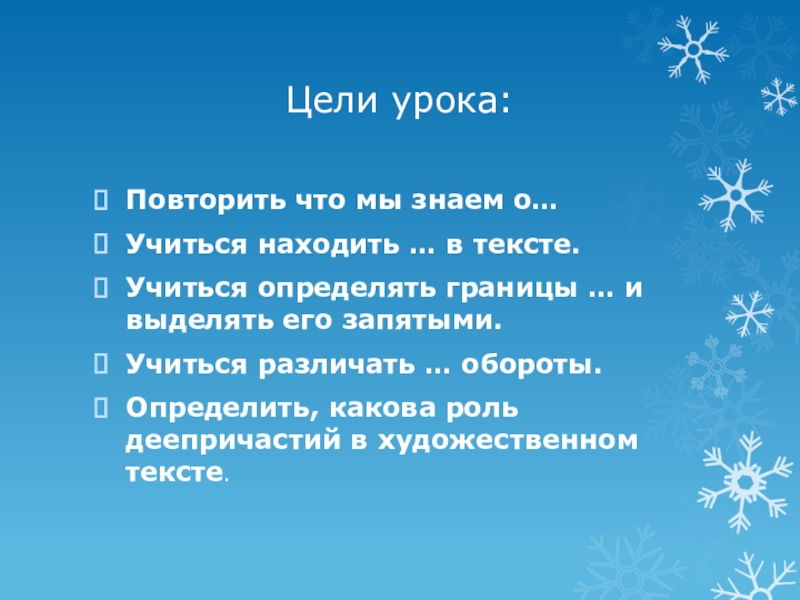 Цели урока:

Повторить что мы знаем о…

Учиться находить … в тексте.

Учиться определять границы … и выделять его запятыми.

Учиться различать … обороты.

Определить, какова роль деепричастий в художественном тексте.